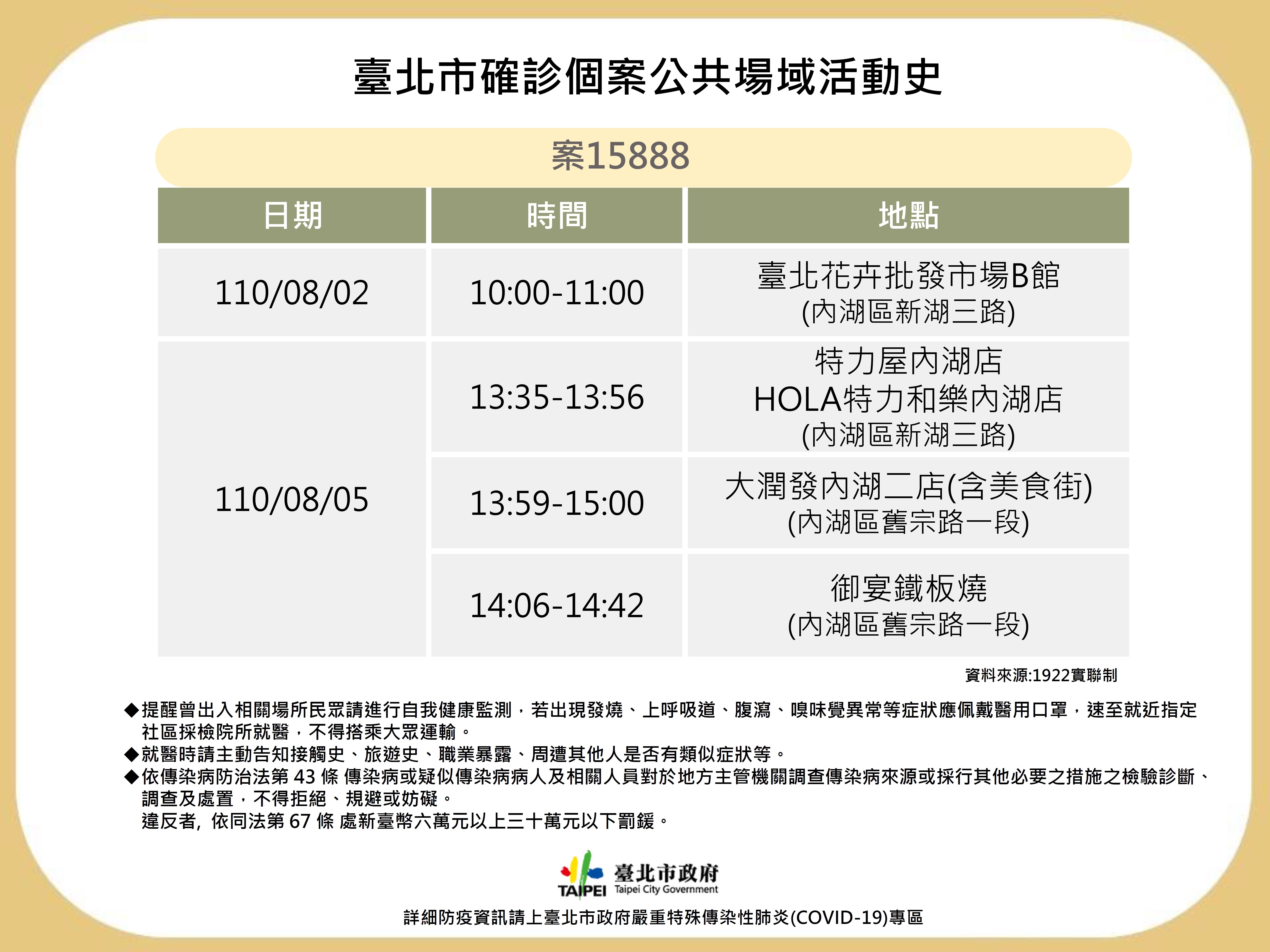 臺北市確診個案公共場域活動史

案15888

| 日期 | 時間 | 地點 |
|---|---|---|
| 110/08/02 | 10:00-11:00 | 臺北花卉批發市場B館 (內湖區新湖三路) |
| 110/08/05 | 13:35-13:56 | 特力屋內湖店 HOLA特力和樂內湖店 (內湖區新湖三路) |
| | 13:59-15:00 | 大潤發內湖二店(含美食街) (內湖區舊宗路一段) |
| | 14:06-14:42 | 御宴鐵板燒 (內湖區舊宗路一段) |

資料來源:1922實聯制

◆提醒曾出入相關場所民眾請進行自我健康監測，若出現發燒、上呼吸道、腹瀉、嗅味覺異常等症狀應佩戴醫用口罩，速至就近指定社區採檢院所就醫，不得搭乘大眾運輸。
◆就醫時請主動告知接觸史、旅遊史、職業暴露、周遭其他人是否有類似症狀等。
◆依傳染病防治法第 43 條 傳染病或疑似傳染病病人及相關人員對於地方主管機關調查傳染病來源或採行其他必要之措施之檢驗診斷、調查及處置，不得拒絕、規避或妨礙。
違反者, 依同法第 67 條 處新臺幣六萬元以上三十萬元以下罰鍰。

TAIPEI 臺北市政府 Taipei City Government

詳細防疫資訊請上臺北市政府嚴重特殊傳染性肺炎(COVID-19)專區